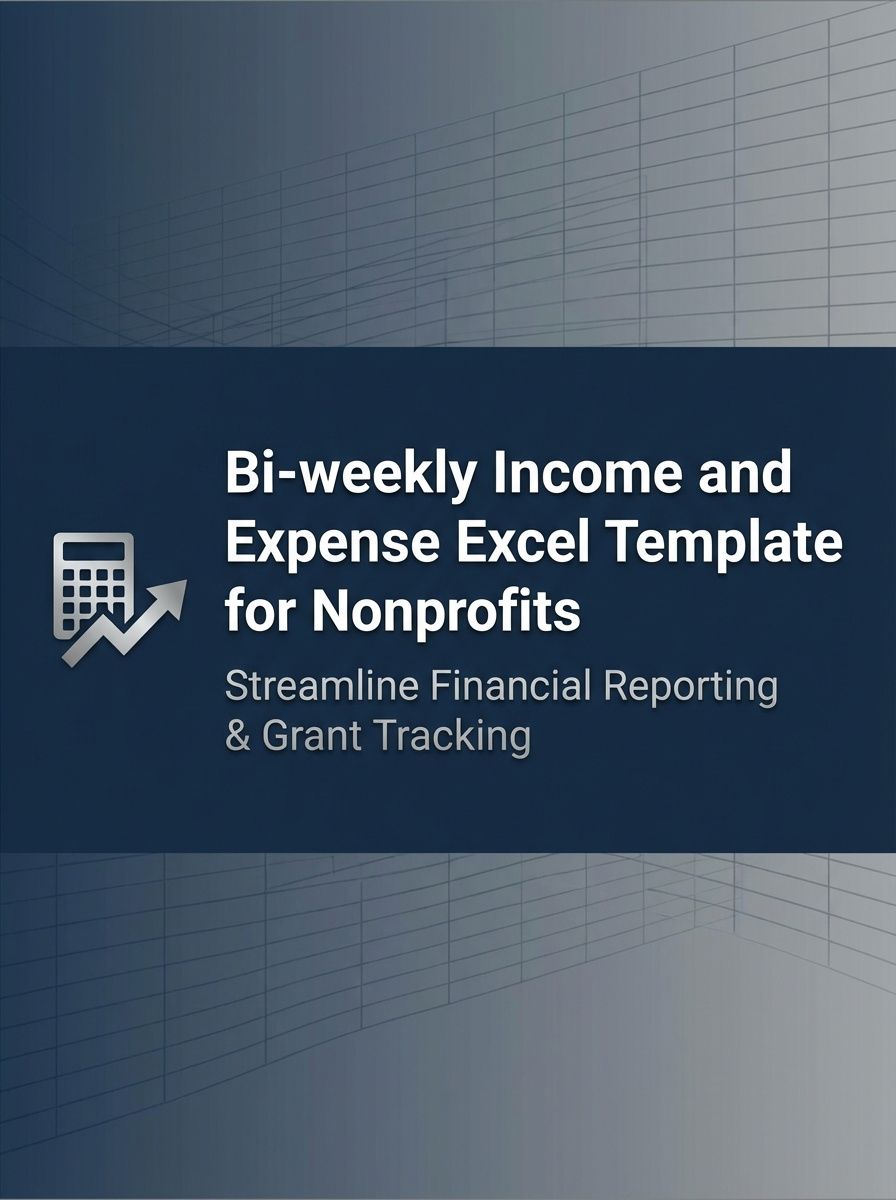 Bi-weekly Income and Expense Excel Template for Nonprofits

Streamline Financial Reporting & Grant Tracking